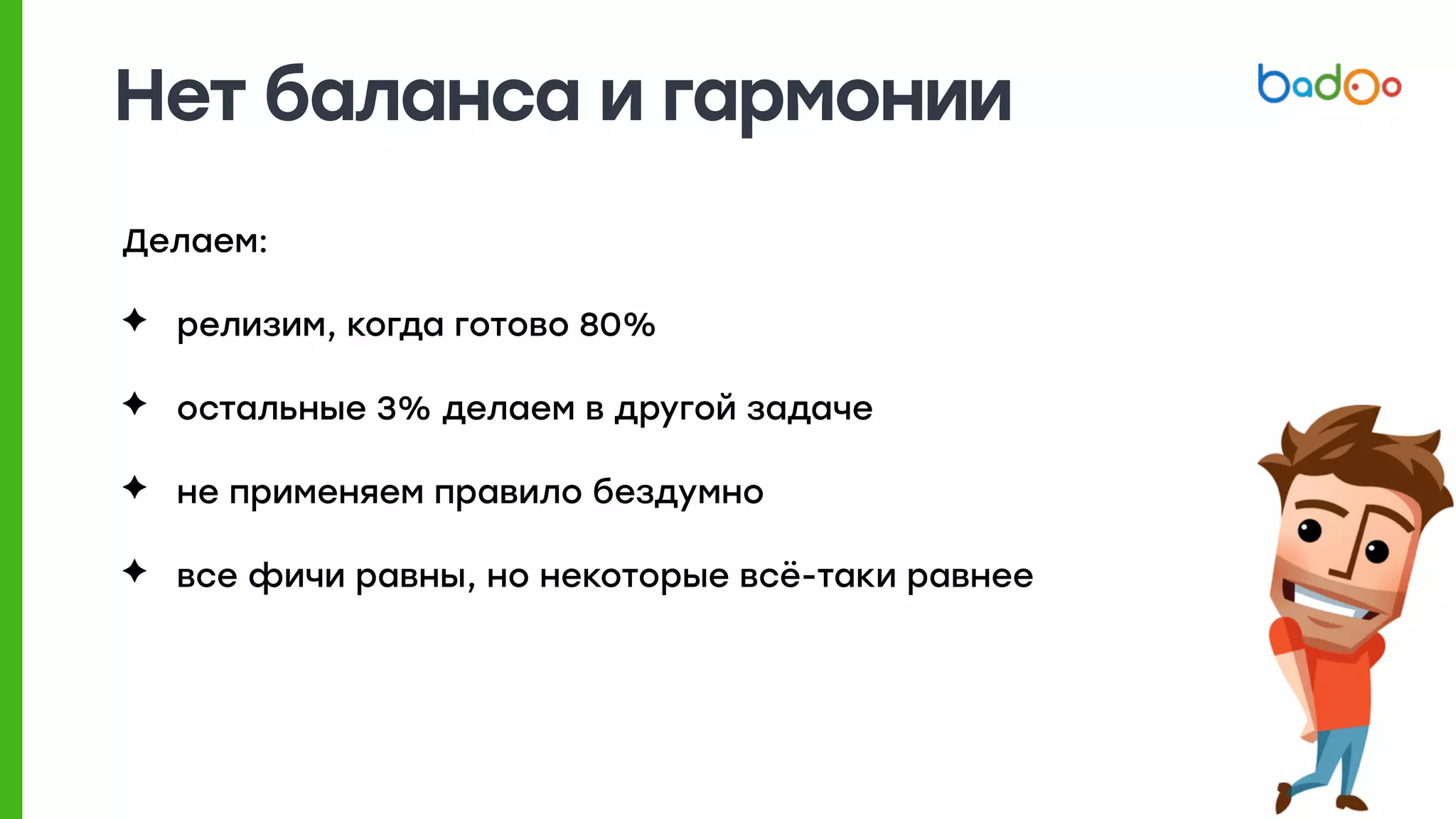 Нет баланса и гармонии

badoo

Делаем:

✦ релизим, когда готово 80%

✦ остальные 3% делаем в другой задаче

✦ не применяем правило бездумно

✦ все фичи равны, но некоторые всё-таки равнее